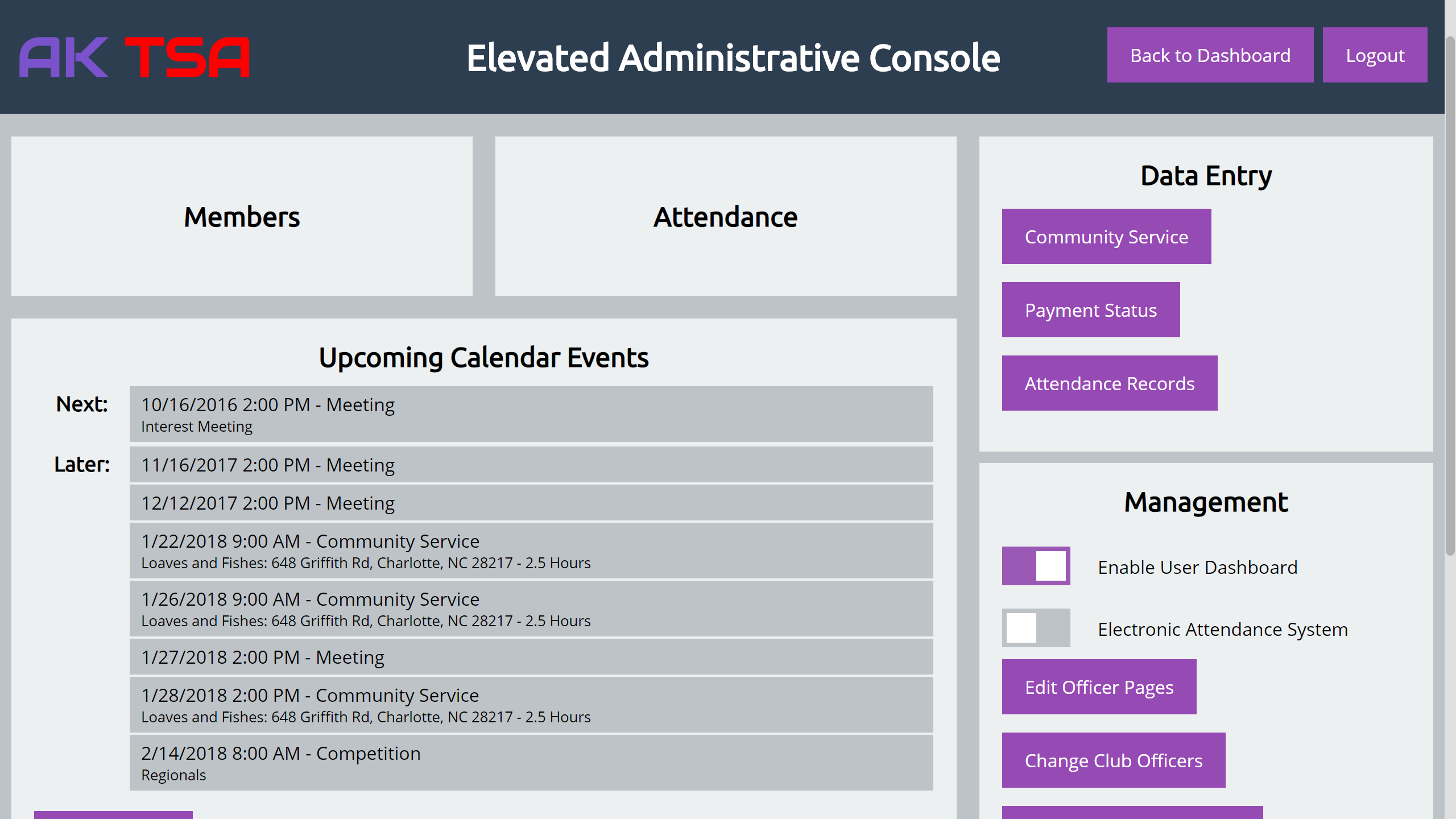 AK TSA

Elevated Administrative Console

Back to Dashboard

Logout

Members

Attendance

Upcoming Calendar Events

Next:

10/16/2016 2:00 PM - Meeting
Interest Meeting

Later:

11/16/2017 2:00 PM - Meeting

12/12/2017 2:00 PM - Meeting

1/22/2018 9:00 AM - Community Service
Loaves and Fishes: 648 Griffith Rd, Charlotte, NC 28217 - 2.5 Hours

1/26/2018 9:00 AM - Community Service
Loaves and Fishes: 648 Griffith Rd, Charlotte, NC 28217 - 2.5 Hours

1/27/2018 2:00 PM - Meeting

1/28/2018 2:00 PM - Community Service
Loaves and Fishes: 648 Griffith Rd, Charlotte, NC 28217 - 2.5 Hours

2/14/2018 8:00 AM - Competition
Regionals

Data Entry

Community Service

Payment Status

Attendance Records

Management

Enable User Dashboard

Electronic Attendance System

Edit Officer Pages

Change Club Officers